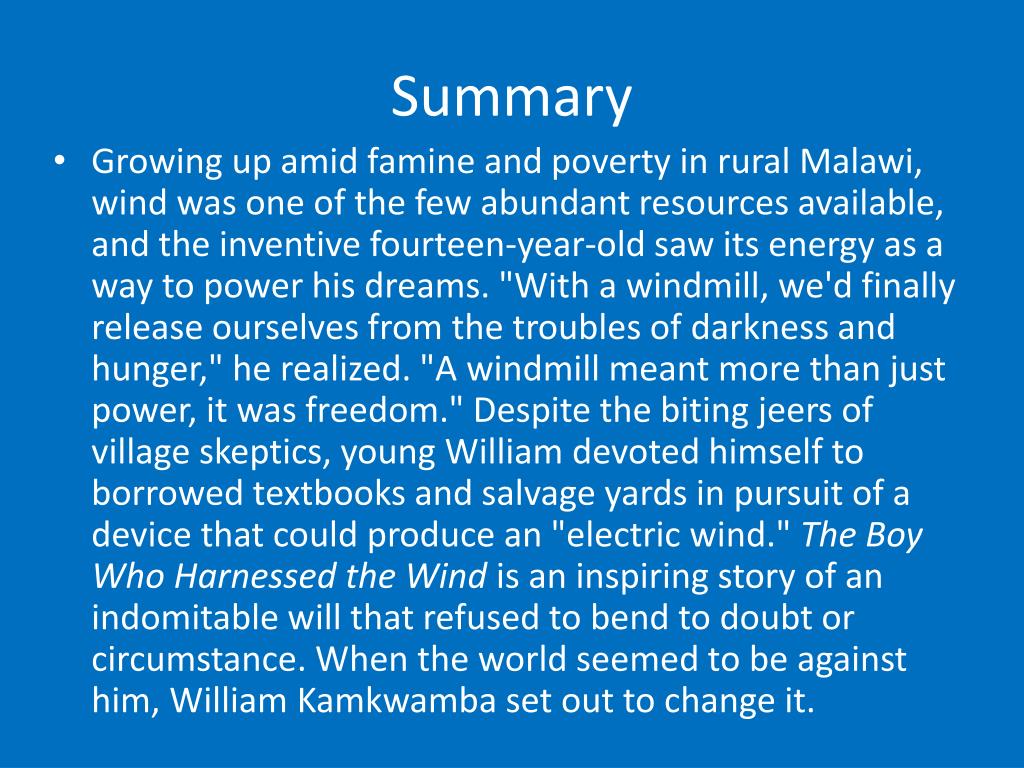 Summary

• Growing up amid famine and poverty in rural Malawi, wind was one of the few abundant resources available, and the inventive fourteen-year-old saw its energy as a way to power his dreams. "With a windmill, we'd finally release ourselves from the troubles of darkness and hunger," he realized. "A windmill meant more than just power, it was freedom." Despite the biting jeers of village skeptics, young William devoted himself to borrowed textbooks and salvage yards in pursuit of a device that could produce an "electric wind." The Boy Who Harnessed the Wind is an inspiring story of an indomitable will that refused to bend to doubt or circumstance. When the world seemed to be against him, William Kamkwamba set out to change it.